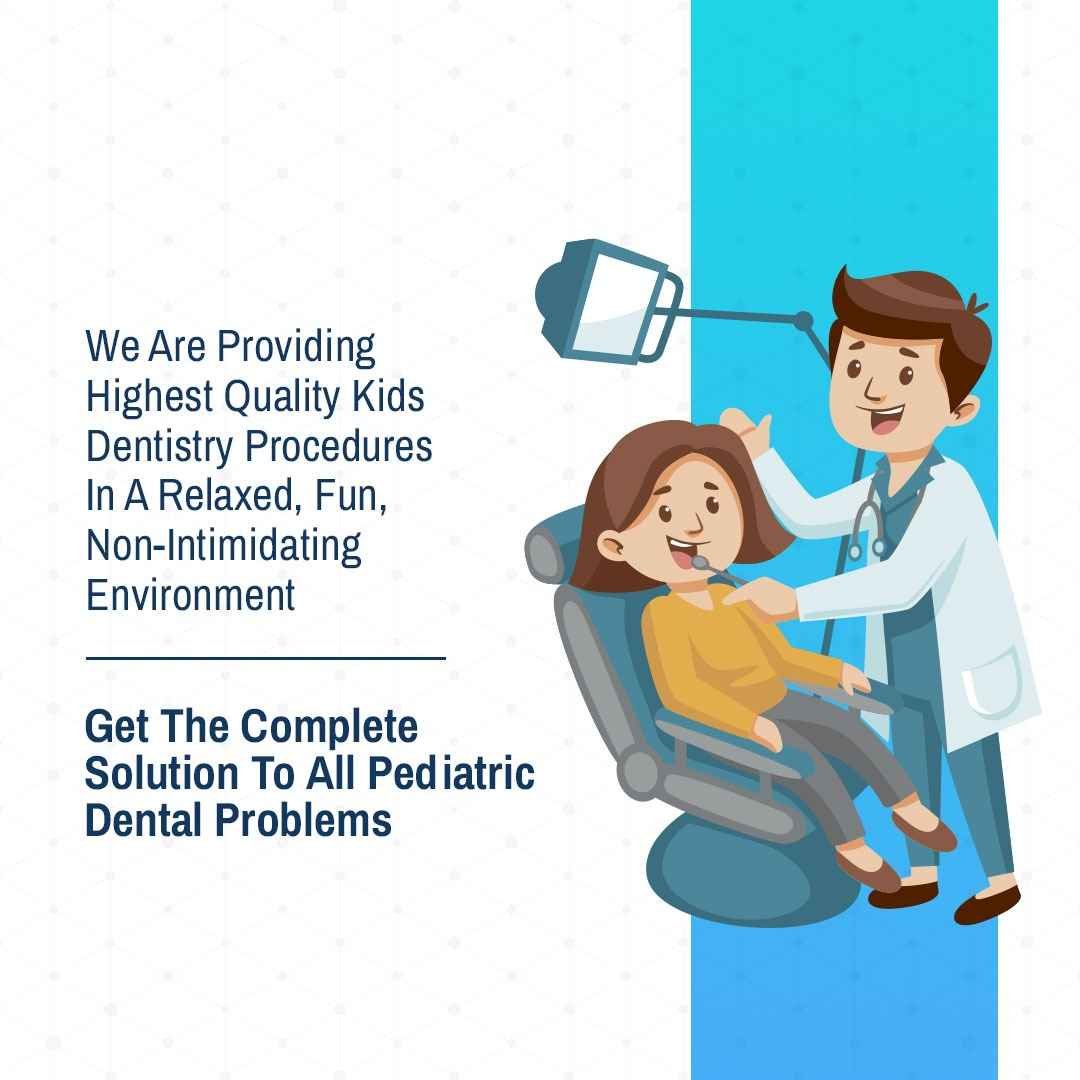 We Are Providing Highest Quality Kids Dentistry Procedures In A Relaxed, Fun, Non-Intimidating Environment

Get The Complete Solution To All Pediatric Dental Problems